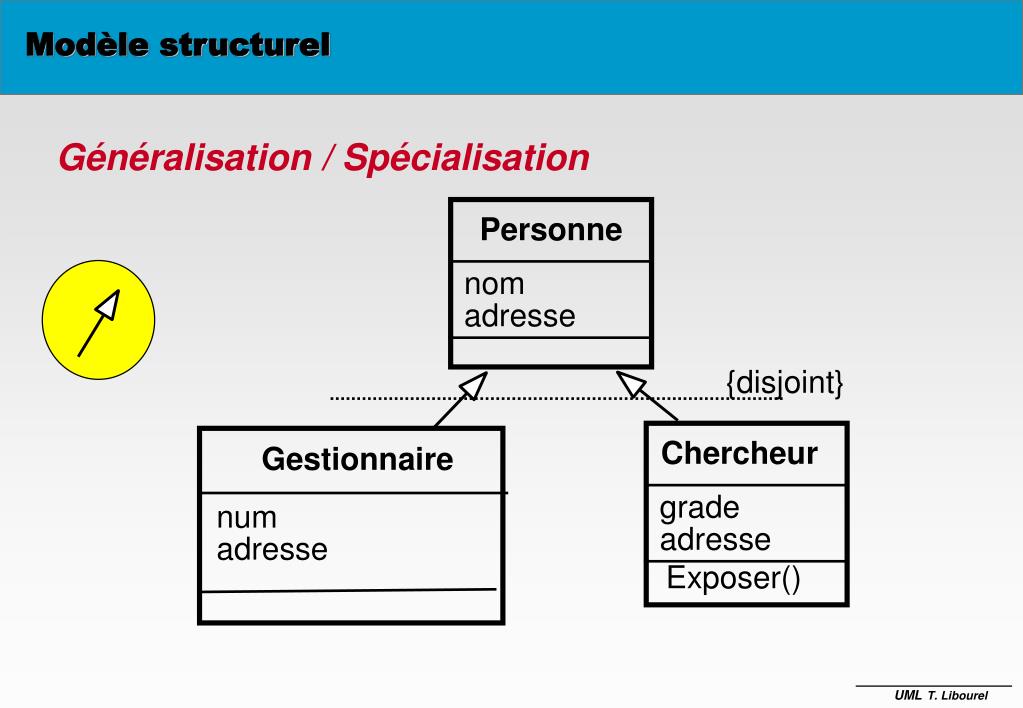 Modèle structurel

Généralisation / Spécialisation

Personne

nom
adresse

{disjoint}

Gestionnaire

num
adresse

Chercheur

grade
adresse

Exposer()

UML T. Libourel